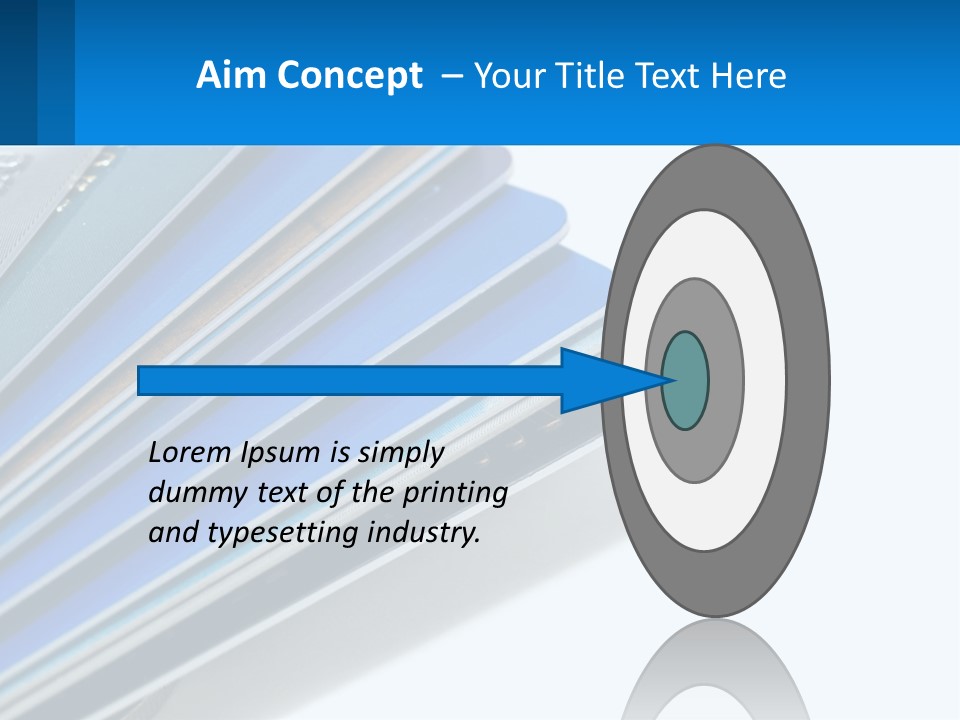 Aim Concept – Your Title Text Here

Lorem Ipsum is simply dummy text of the printing and typesetting industry.